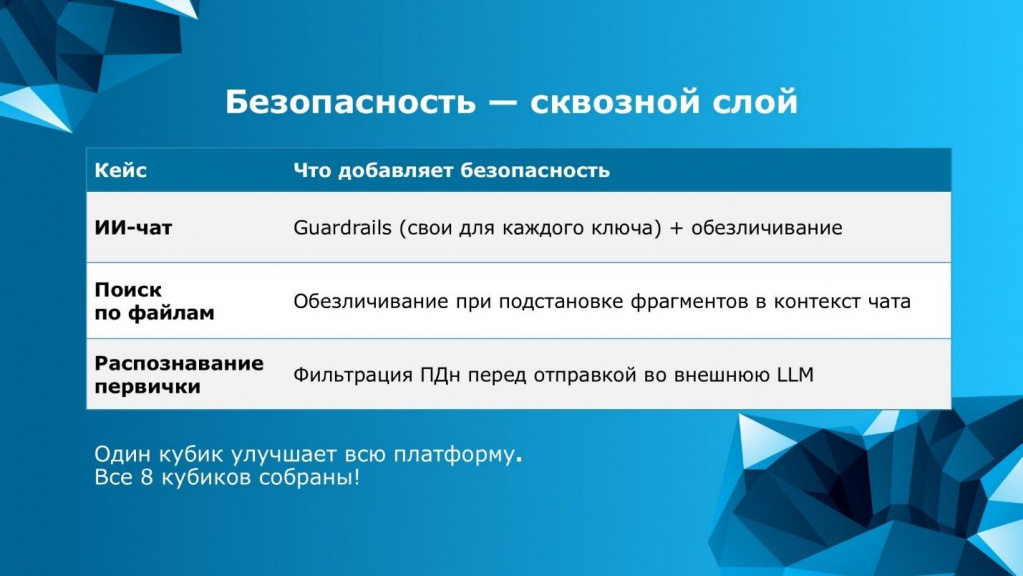 Безопасность — сквозной слой

| Кейс | Что добавляет безопасность |
|---|---|
| ИИ-чат | Guardrails (свои для каждого ключа) + обезличивание |
| Поиск по файлам | Обезличивание при подстановке фрагментов в контекст чата |
| Распознавание первички | Фильтрация ПДн перед отправкой во внешнюю LLM |

Один кубик улучшает всю платформу.
Все 8 кубиков собраны!